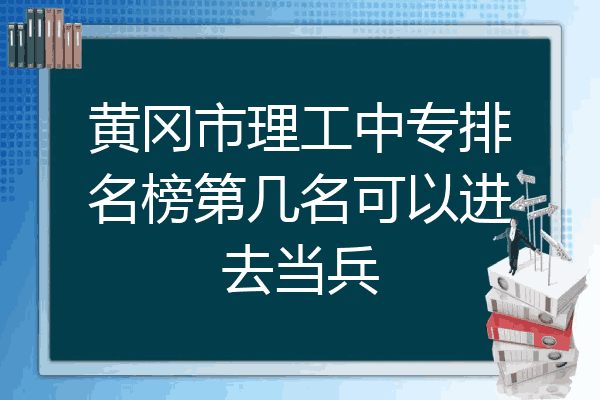 黄冈市理工中专排名榜第几名可以进去当兵